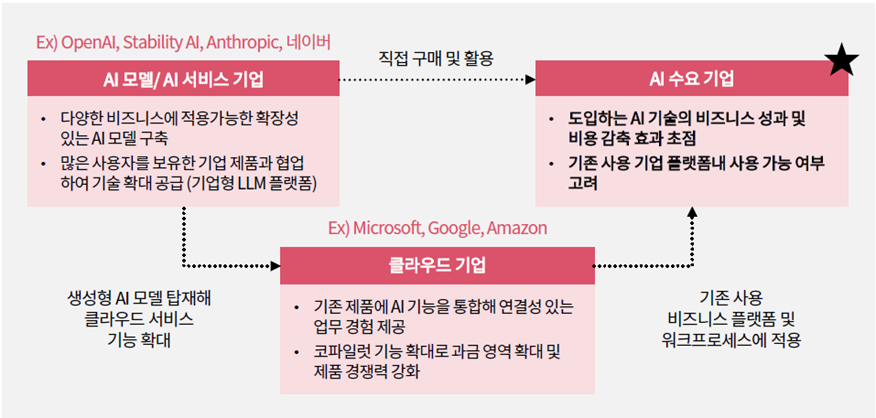 Ex) OpenAI, Stability AI, Anthropic, 네이버

AI 모델/ AI 서비스 기업

• 다양한 비즈니스에 적용가능한 확장성 있는 AI 모델 구축
• 많은 사용자를 보유한 기업 제품과 협업하여 기술 확대 공급 (기업형 LLM 플랫폼)

직접 구매 및 활용

AI 수요 기업

• 도입하는 AI 기술의 비즈니스 성과 및 비용 감축 효과 초점
• 기존 사용 기업 플랫폼내 사용 가능 여부 고려

Ex) Microsoft, Google, Amazon

클라우드 기업

• 기존 제품에 AI 기능을 통합해 연결성 있는 업무 경험 제공
• 코파일럿 기능 확대로 과금 영역 확대 및 제품 경쟁력 강화

생성형 AI 모델 탑재해 클라우드 서비스 기능 확대

기존 사용 비즈니스 플랫폼 및 워크프로세스에 적용